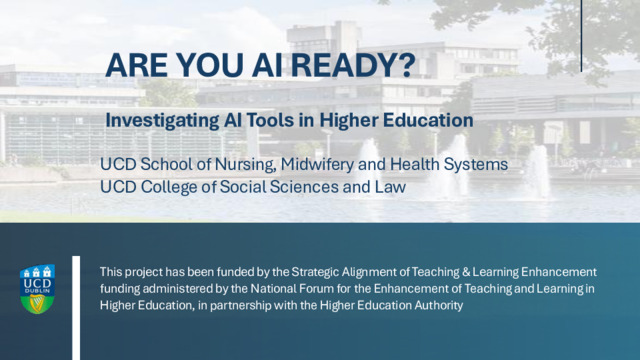 ARE YOU AI READY?

Investigating AI Tools in Higher Education

UCD School of Nursing, Midwifery and Health Systems
UCD College of Social Sciences and Law

UCD DUBLIN

This project has been funded by the Strategic Alignment of Teaching & Learning Enhancement funding administered by the National Forum for the Enhancement of Teaching and Learning in Higher Education, in partnership with the Higher Education Authority